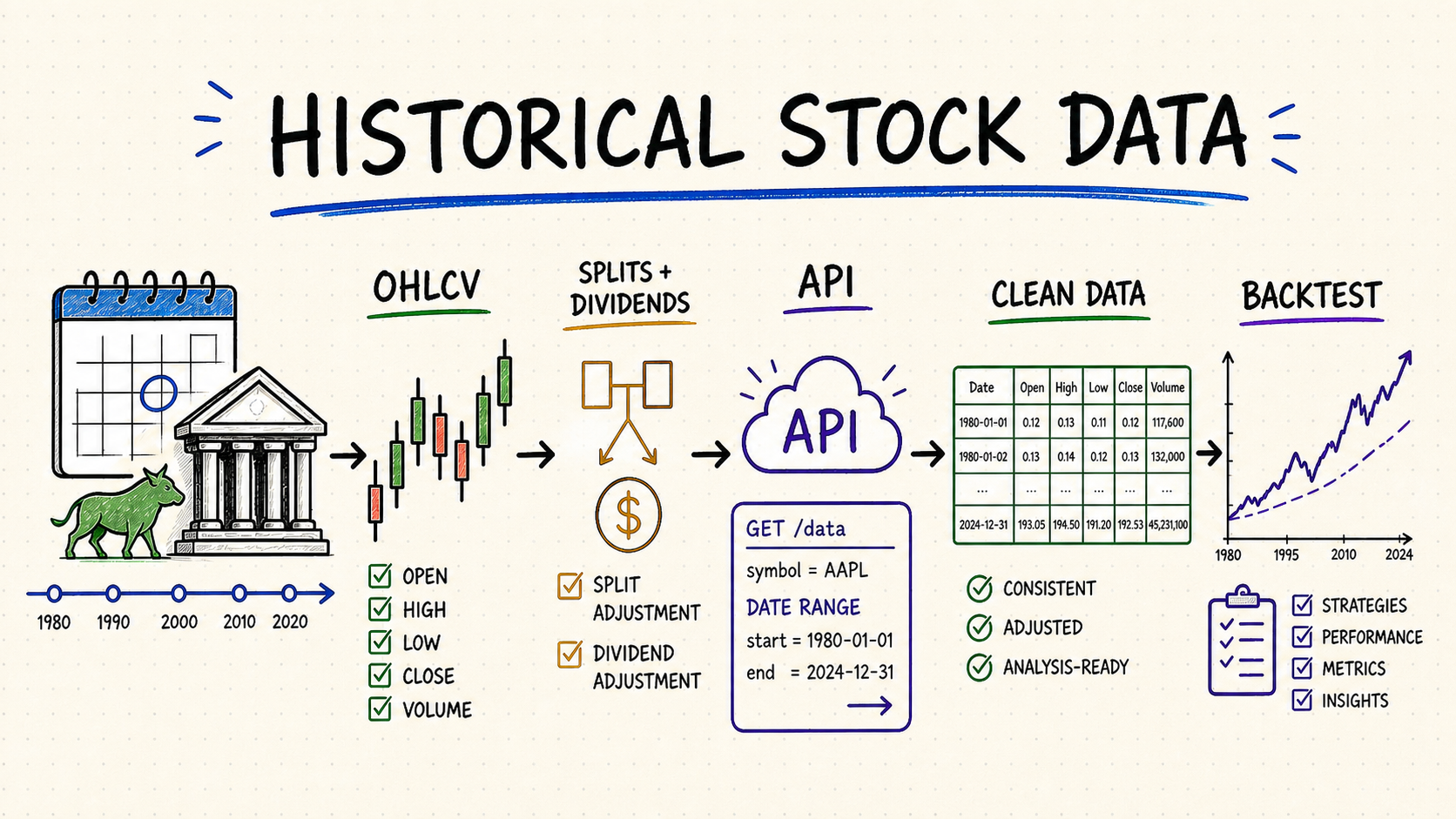 HISTORICAL STOCK DATA

1980 1990 2000 2010 2020

OHLCV

OPEN
HIGH
LOW
CLOSE
VOLUME

SPLITS + DIVIDENDS

$

SPLIT ADJUSTMENT

DIVIDEND ADJUSTMENT

API

API

GET /data
symbol = AAPL
DATE RANGE
start = 1980-01-01
end = 2024-12-31

CLEAN DATA

| Date | Open | High | Low | Close | Volume |
|---|---|---|---|---|---|
| 1980-01-01 | 0.12 | 0.13 | 0.11 | 0.12 | 117,600 |
| 1980-01-02 | 0.13 | 0.14 | 0.12 | 0.13 | 132,000 |
| ... | ... | ... | ... | ... | ... |
| 2024-12-31 | 193.05 | 194.50 | 191.20 | 192.53 | 45,231,100 |

CONSISTENT
ADJUSTED
ANALYSIS-READY

BACKTEST

1980 1995 2010 2024

STRATEGIES
PERFORMANCE
METRICS
INSIGHTS